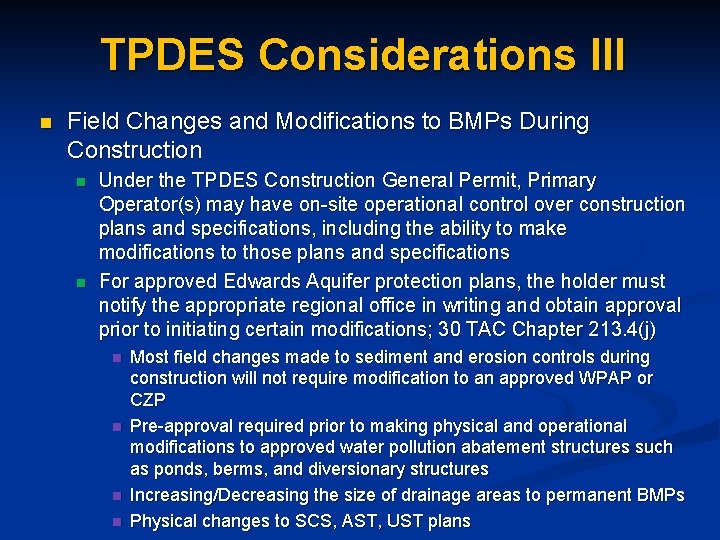 TPDES Considerations III

Field Changes and Modifications to BMPs During Construction

Under the TPDES Construction General Permit, Primary Operator(s) may have on-site operational control over construction plans and specifications, including the ability to make modifications to those plans and specifications

For approved Edwards Aquifer protection plans, the holder must notify the appropriate regional office in writing and obtain approval prior to initiating certain modifications; 30 TAC Chapter 213.4(j)

Most field changes made to sediment and erosion controls during construction will not require modification to an approved WPAP or CZP

Pre-approval required prior to making physical and operational modifications to approved water pollution abatement structures such as ponds, berms, and diversionary structures

Increasing/Decreasing the size of drainage areas to permanent BMPs

Physical changes to SCS, AST, UST plans